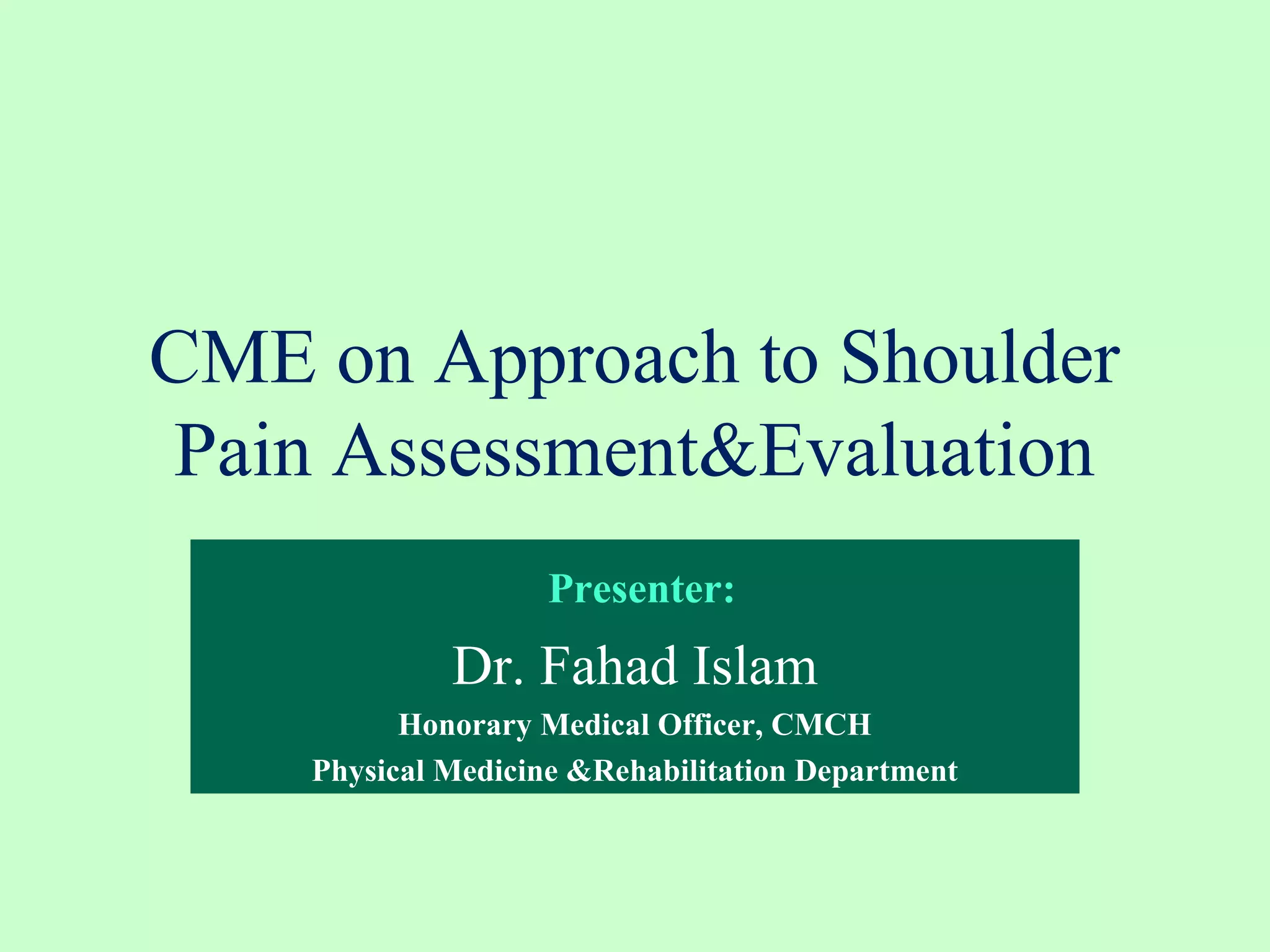 CME on Approach to Shoulder Pain Assessment&Evaluation

Presenter:

Dr. Fahad Islam

Honorary Medical Officer, CMCH

Physical Medicine &Rehabilitation Department